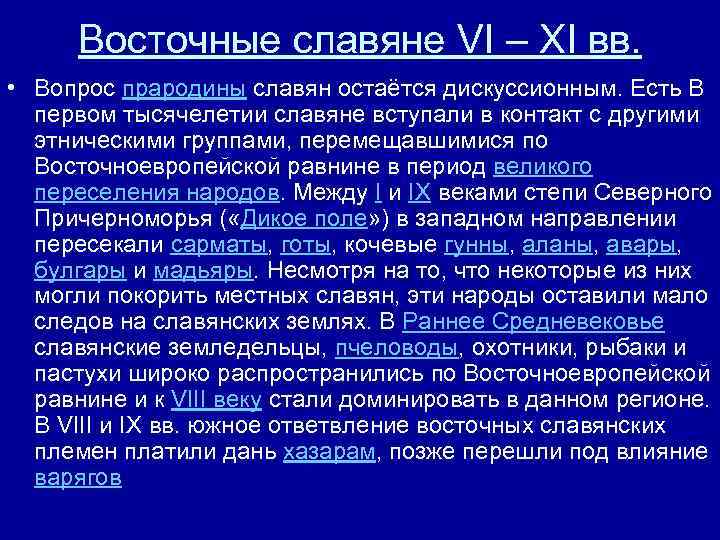 Восточные славяне VI – XI вв.

• Вопрос прародины славян остаётся дискуссионным. Есть В первом тысячелетии славяне вступали в контакт с другими этническими группами, перемещавшимися по Восточноевропейской равнине в период великого переселения народов. Между I и IX веками степи Северного Причерноморья («Дикое поле») в западном направлении пересекали сарматы, готы, кочевые гунны, аланы, авары, булгары и мадьяры. Несмотря на то, что некоторые из них могли покорить местных славян, эти народы оставили мало следов на славянских землях. В Раннее Средневековье славянские земледельцы, пчеловоды, охотники, рыбаки и пастухи широко распространились по Восточноевропейской равнине и к VIII веку стали доминировать в данном регионе. В VIII и IX вв. южное ответвление восточных славянских племен платили дань хазарам, позже перешли под влияние варягов